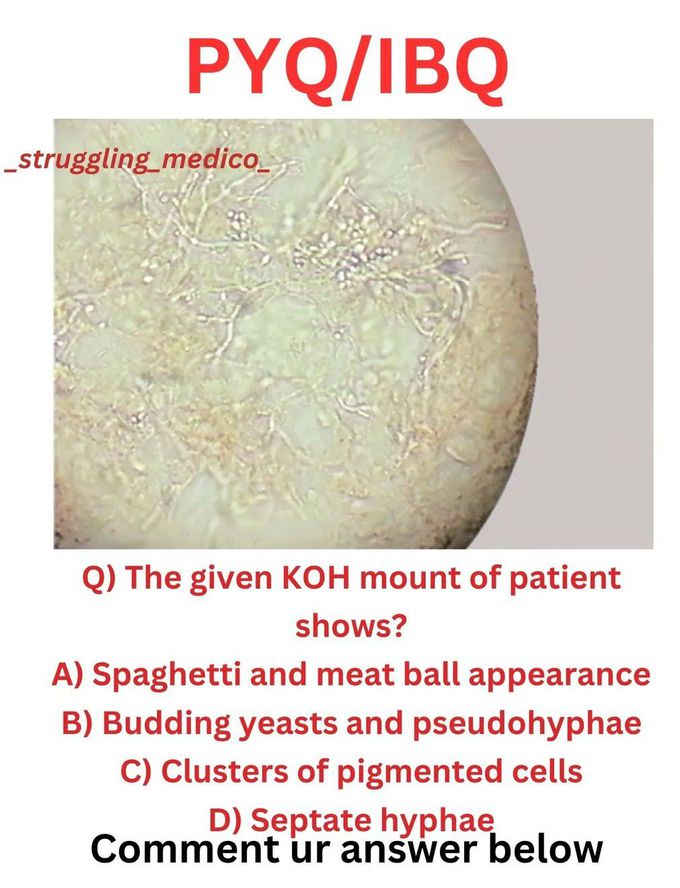 PYQ/IBQ

_struggling_medico_

Q) The given KOH mount of patient shows?
A) Spaghetti and meat ball appearance
B) Budding yeasts and pseudohyphae
C) Clusters of pigmented cells
D) Septate hyphae

Comment ur answer below